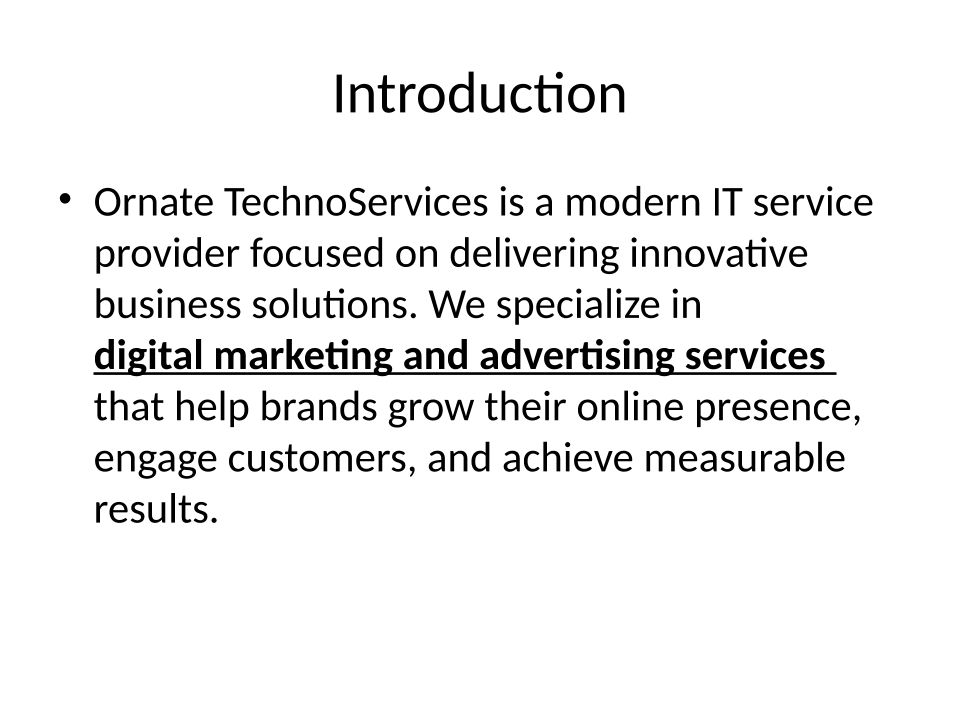 Introduction

• Ornate TechnoServices is a modern IT service provider focused on delivering innovative business solutions. We specialize in digital marketing and advertising services that help brands grow their online presence, engage customers, and achieve measurable results.